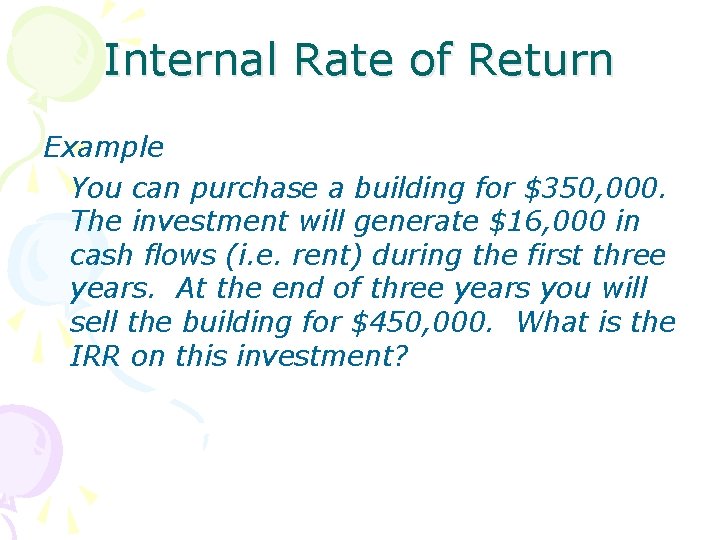 Internal Rate of Return

Example

You can purchase a building for $350,000. The investment will generate $16,000 in cash flows (i.e. rent) during the first three years. At the end of three years you will sell the building for $450,000. What is the IRR on this investment?